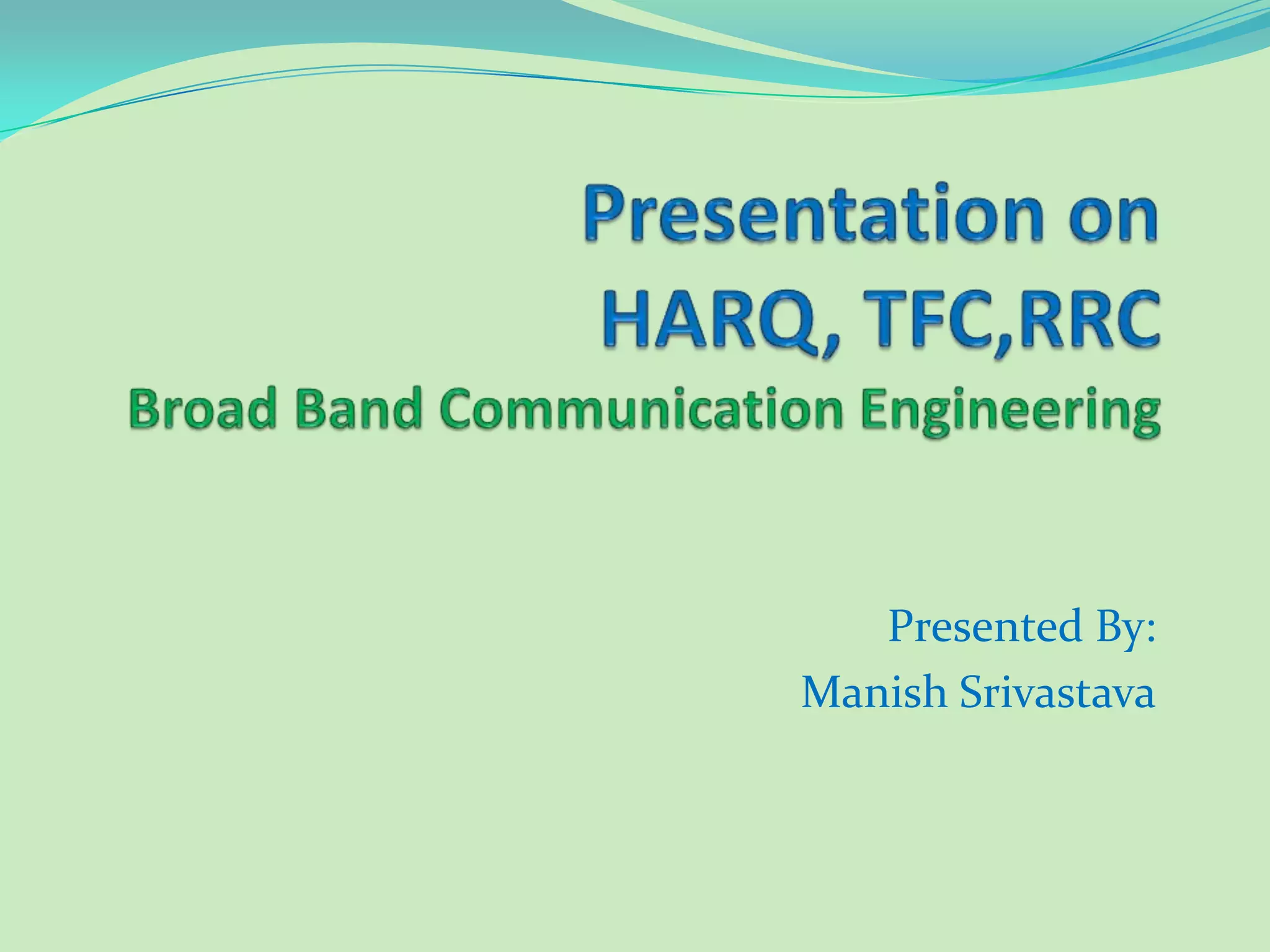 Presentation on HARQ, TFC,RRC
Broad Band Communication Engineering

Presented By:
Manish Srivastava